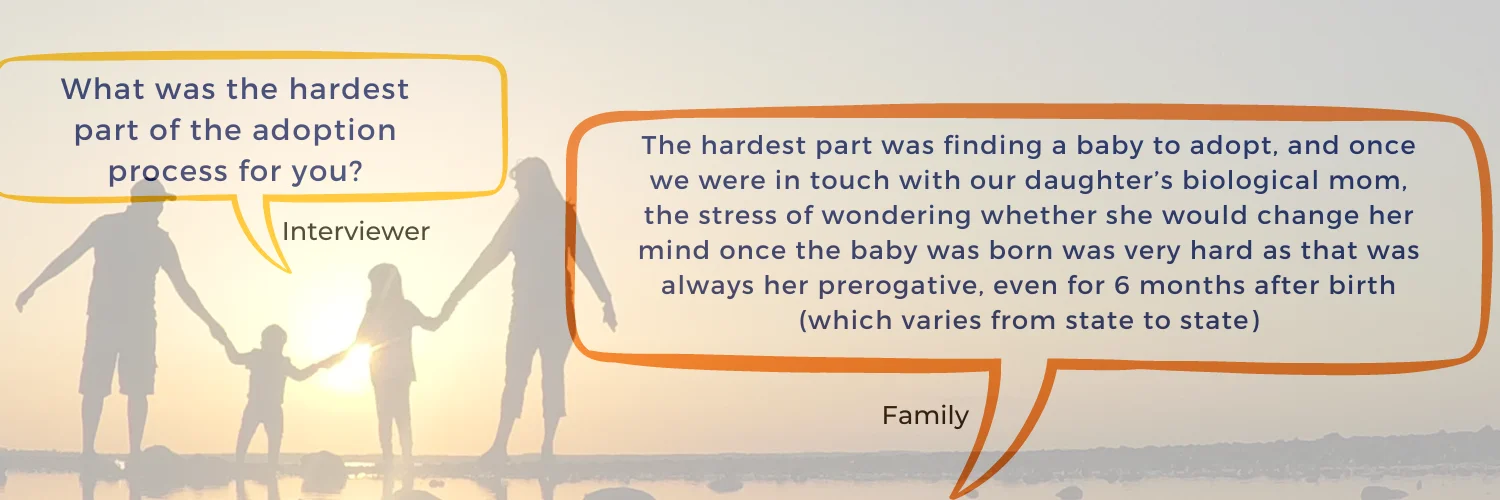 What was the hardest part of the adoption process for you?

Interviewer

The hardest part was finding a baby to adopt, and once we were in touch with our daughter's biological mom, the stress of wondering whether she would change her mind once the baby was born was very hard as that was always her prerogative, even for 6 months after birth (which varies from state to state)

Family